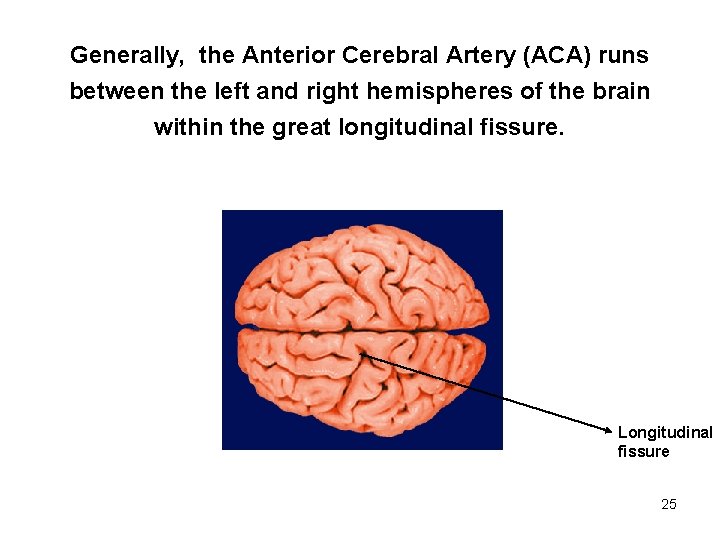 Generally, the Anterior Cerebral Artery (ACA) runs between the left and right hemispheres of the brain within the great longitudinal fissure.

Longitudinal fissure

25